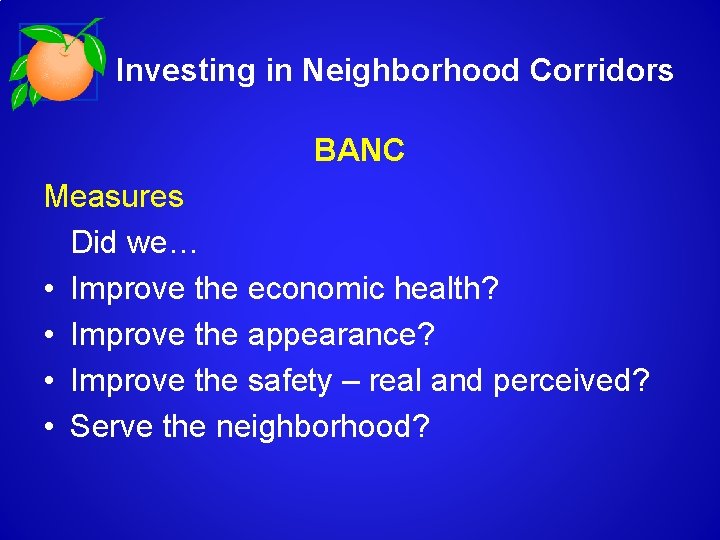 Investing in Neighborhood Corridors

BANC

Measures

Did we…

• Improve the economic health?
• Improve the appearance?
• Improve the safety – real and perceived?
• Serve the neighborhood?